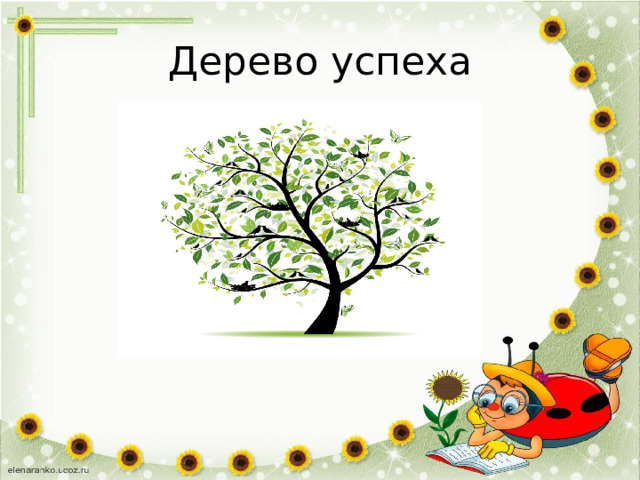 Дерево успеха

elenaranko.ucoz.ru